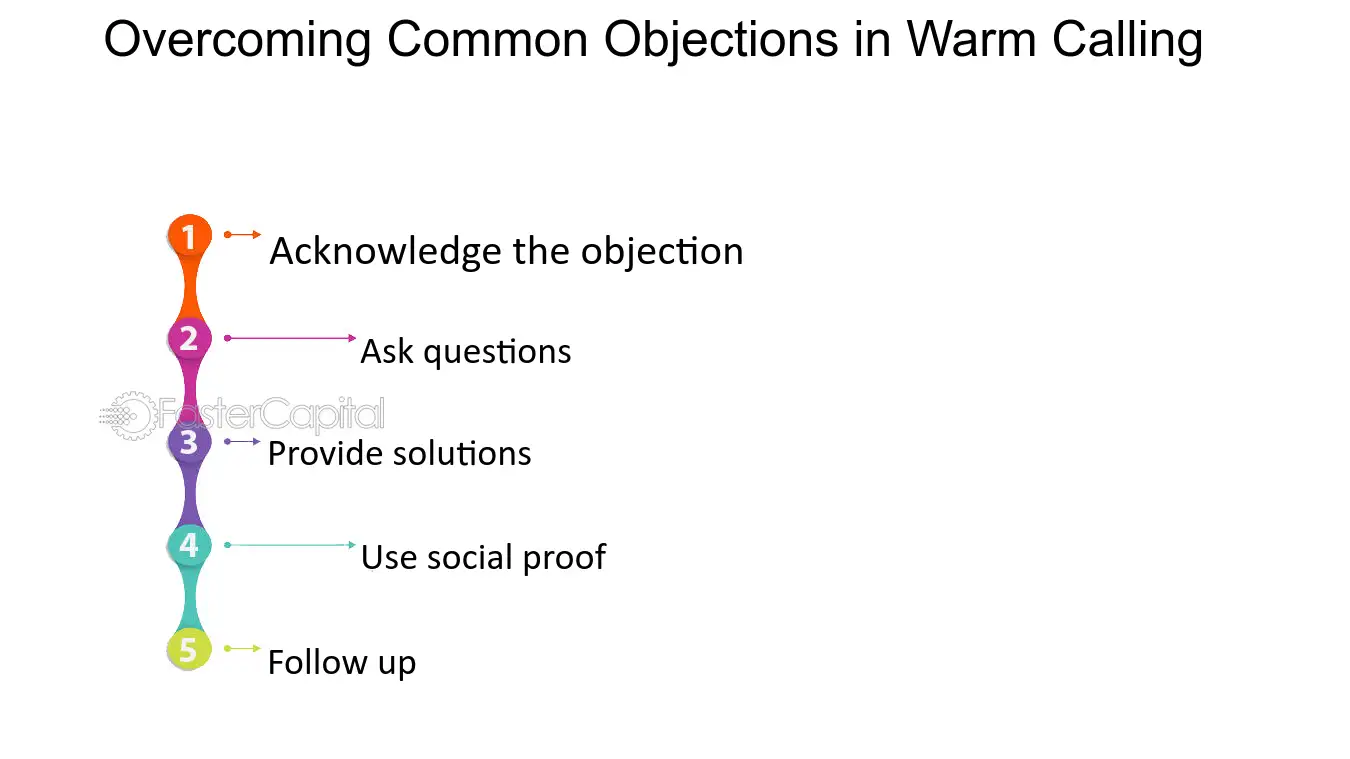 Overcoming Common Objections in Warm Calling

1 Acknowledge the objection

2 Ask questions

3 Provide solutions

4 Use social proof

5 Follow up

FasterCapital